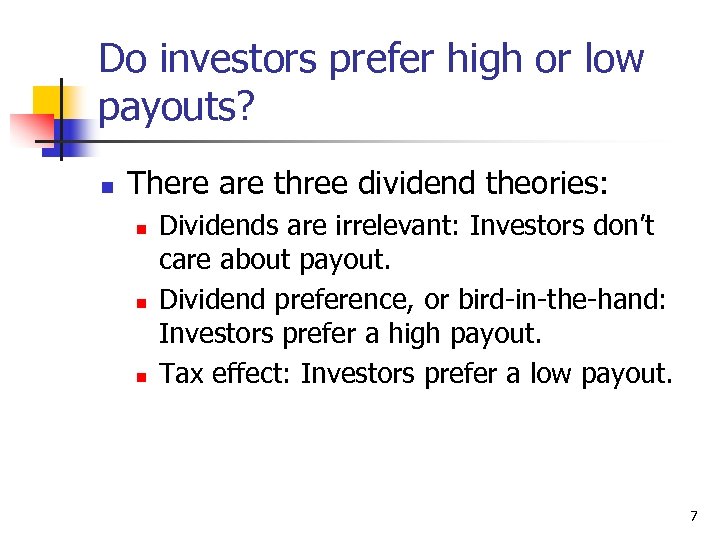 Do investors prefer high or low payouts?

There are three dividend theories:

Dividends are irrelevant: Investors don't care about payout.

Dividend preference, or bird-in-the-hand: Investors prefer a high payout.

Tax effect: Investors prefer a low payout.

7